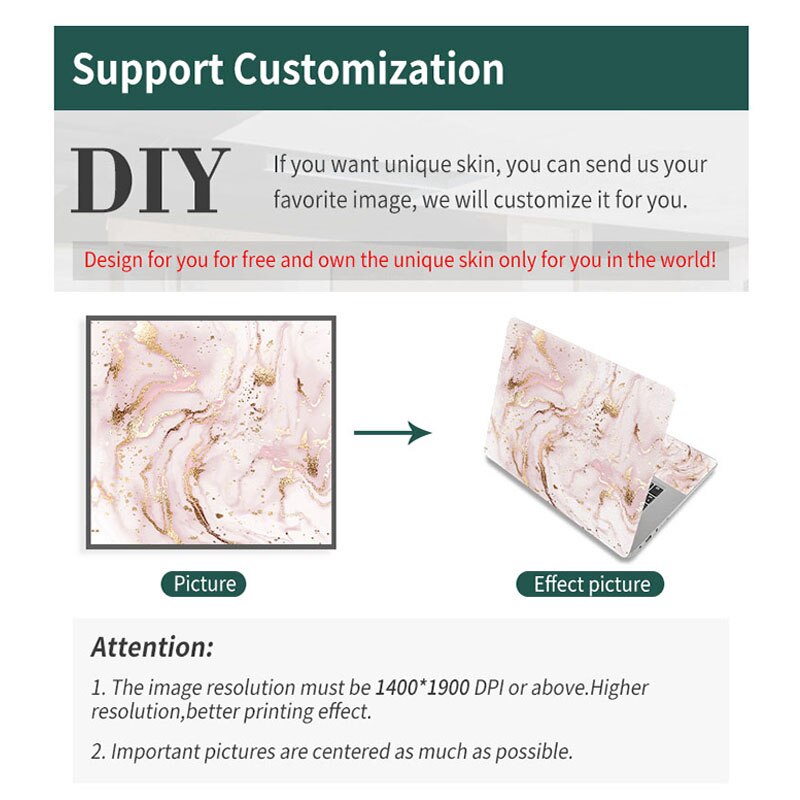 Support Customization

DIY

If you want unique skin, you can send us your favorite image, we will customize it for you.

Design for you for free and own the unique skin only for you in the world!

Picture

Effect picture

Attention:

1. The image resolution must be 1400*1900 DPI or above.Higher resolution,better printing effect.

2. Important pictures are centered as much as possible.